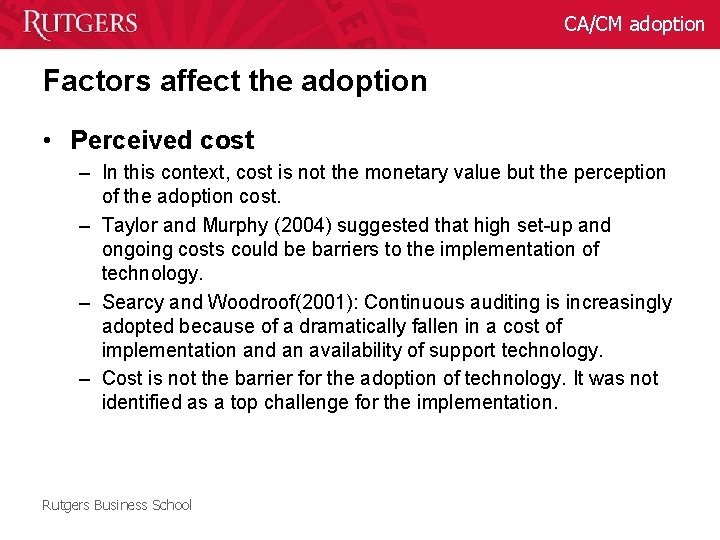 RUTGERS

CA/CM adoption

Factors affect the adoption

• Perceived cost

– In this context, cost is not the monetary value but the perception of the adoption cost.

– Taylor and Murphy (2004) suggested that high set-up and ongoing costs could be barriers to the implementation of technology.

– Searcy and Woodroof(2001): Continuous auditing is increasingly adopted because of a dramatically fallen in a cost of implementation and an availability of support technology.

– Cost is not the barrier for the adoption of technology. It was not identified as a top challenge for the implementation.

Rutgers Business School